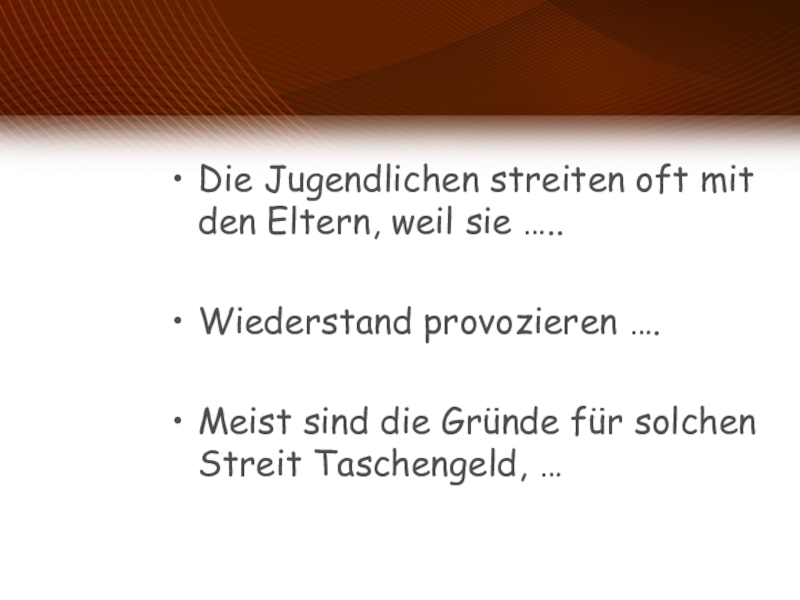 • Die Jugendlichen streiten oft mit den Eltern, weil sie …..

• Wiederstand provozieren ….

• Meist sind die Gründe für solchen Streit Taschengeld, …